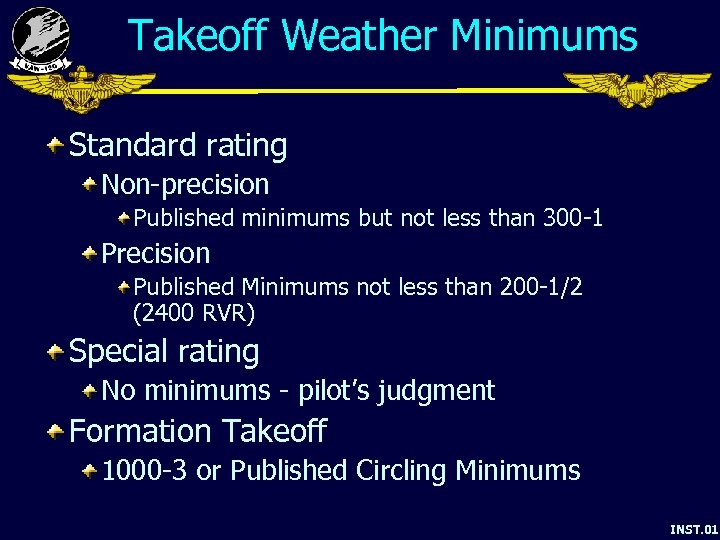 VAW-120

Takeoff Weather Minimums

Standard rating

Non-precision

Published minimums but not less than 300-1

Precision

Published Minimums not less than 200-1/2 (2400 RVR)

Special rating

No minimums - pilot's judgment

Formation Takeoff

1000-3 or Published Circling Minimums

INST.01